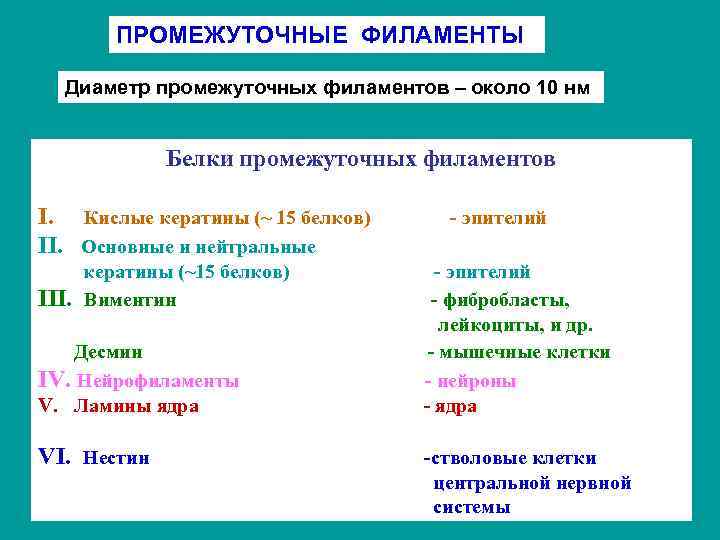 ПРОМЕЖУТОЧНЫЕ ФИЛАМЕНТЫ

Диаметр промежуточных филаментов – около 10 нм

Белки промежуточных филаментов

I. Кислые кератины (~ 15 белков) - эпителий

II. Основные и нейтральные кератины (~15 белков) - эпителий

III. Виментин - фибробласты, лейкоциты, и др.

Десмин - мышечные клетки

IV. Нейрофиламенты - нейроны

V. Ламины ядра - ядра

VI. Нестин -стволовые клетки центральной нервной системы